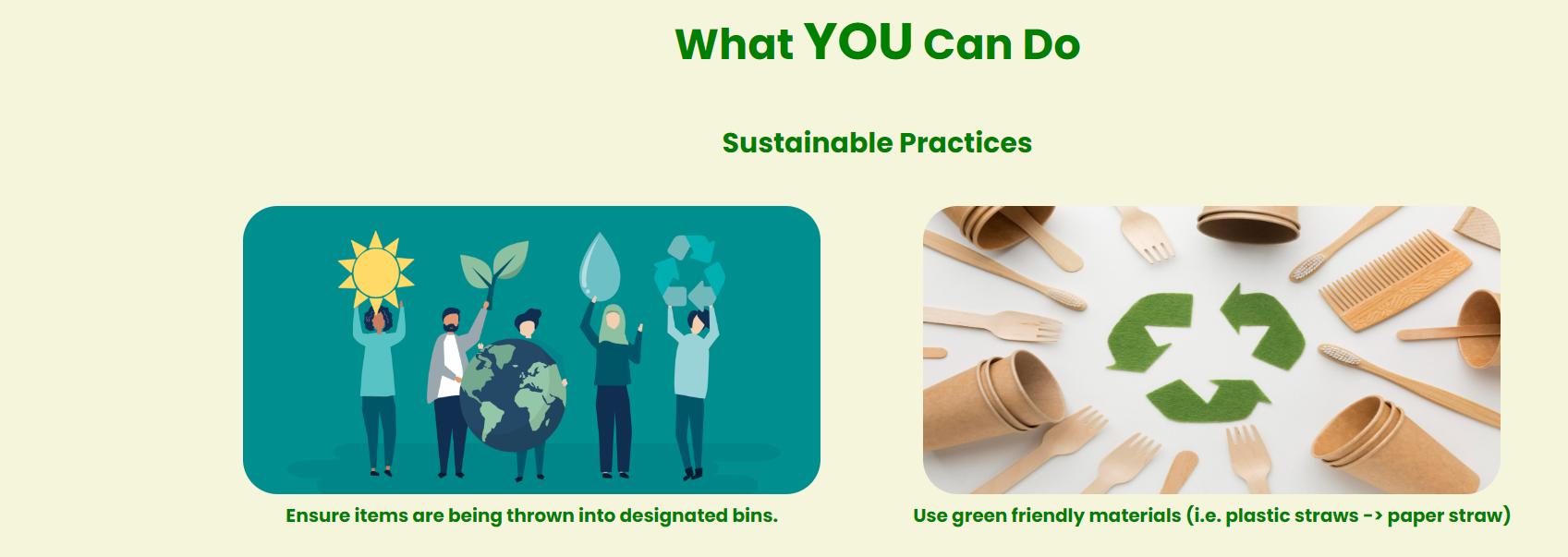 What YOU Can Do

Sustainable Practices

Ensure items are being thrown into designated bins.

Use green friendly materials (i.e. plastic straws -> paper straw)